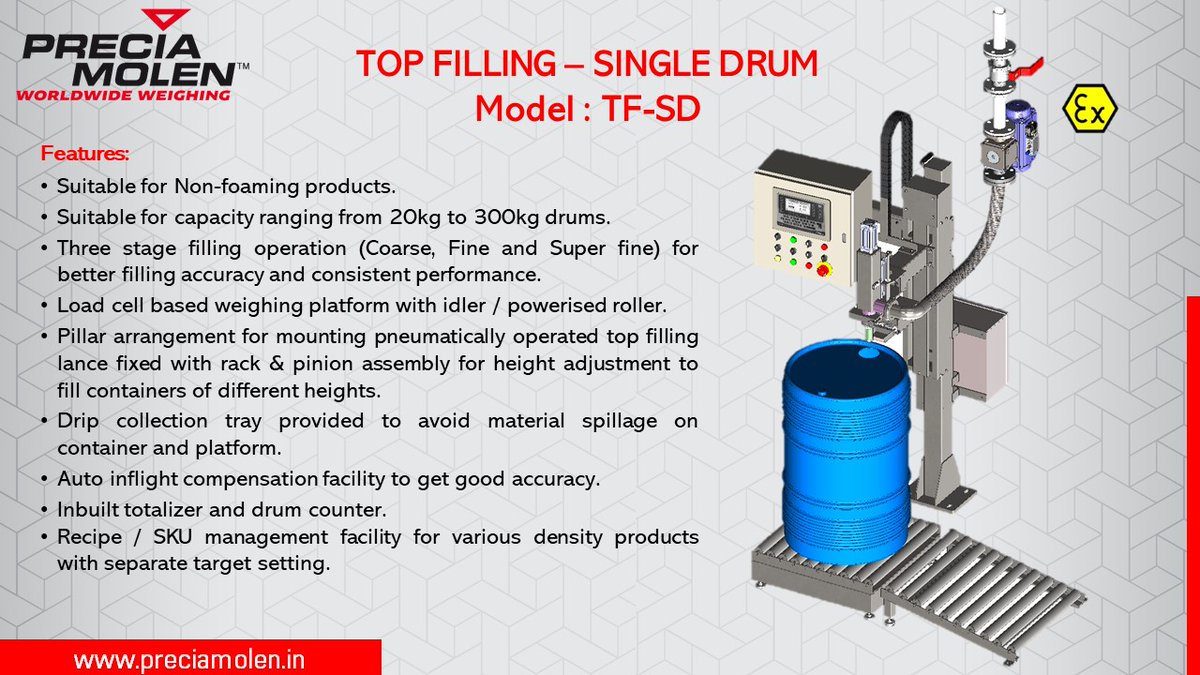 PRECIA MOLEN™
WORLDWIDE WEIGHING

TOP FILLING – SINGLE DRUM
Model : TF-SD

Ex

Features:
• Suitable for Non-foaming products.
• Suitable for capacity ranging from 20kg to 300kg drums.
• Three stage filling operation (Coarse, Fine and Super fine) for better filling accuracy and consistent performance.
• Load cell based weighing platform with idler / powerised roller.
• Pillar arrangement for mounting pneumatically operated top filling lance fixed with rack & pinion assembly for height adjustment to fill containers of different heights.
• Drip collection tray provided to avoid material spillage on container and platform.
• Auto inflight compensation facility to get good accuracy.
• Inbuilt totalizer and drum counter.
• Recipe / SKU management facility for various density products with separate target setting.

www.preciamolen.in